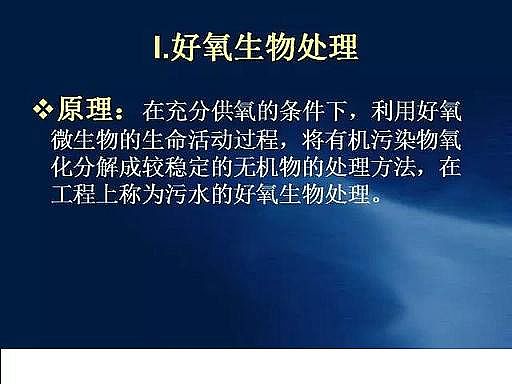 I.好氧生物处理

❖原理：在充分供氧的条件下，利用好氧微生物的生命活动过程，将有机污染物氧化分解成较稳定的无机物的处理方法，在工程上称为污水的好氧生物处理。